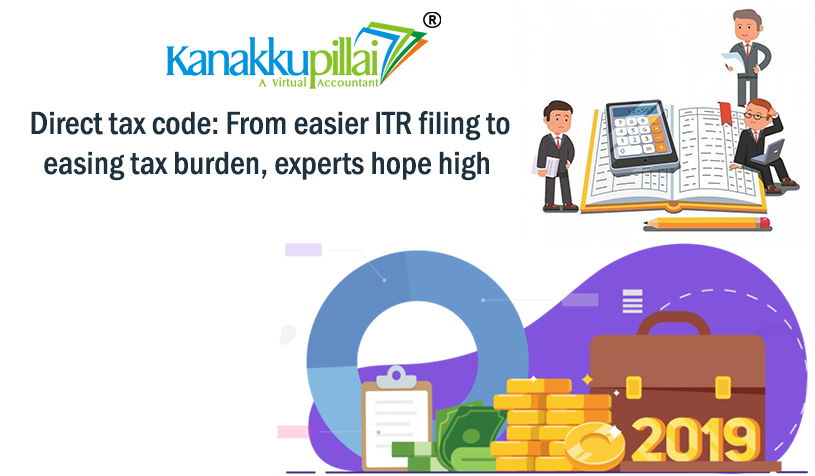 Kanakkupillai®
A Virtual Accountant

Direct tax code: From easier ITR filing to easing tax burden, experts hope high

2019